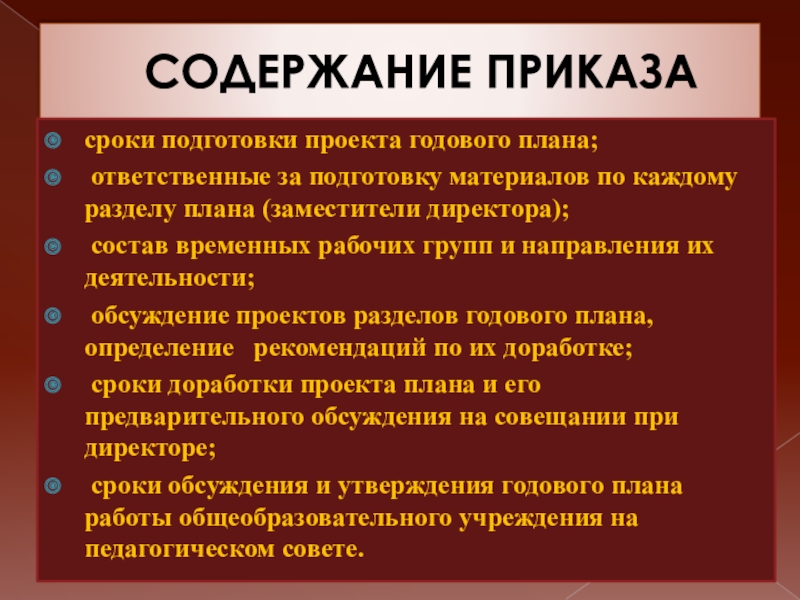 СОДЕРЖАНИЕ ПРИКАЗА

сроки подготовки проекта годового плана;

ответственные за подготовку материалов по каждому разделу плана (заместители директора);

состав временных рабочих групп и направления их деятельности;

обсуждение проектов разделов годового плана, определение рекомендаций по их доработке;

сроки доработки проекта плана и его предварительного обсуждения на совещании при директоре;

сроки обсуждения и утверждения годового плана работы общеобразовательного учреждения на педагогическом совете.